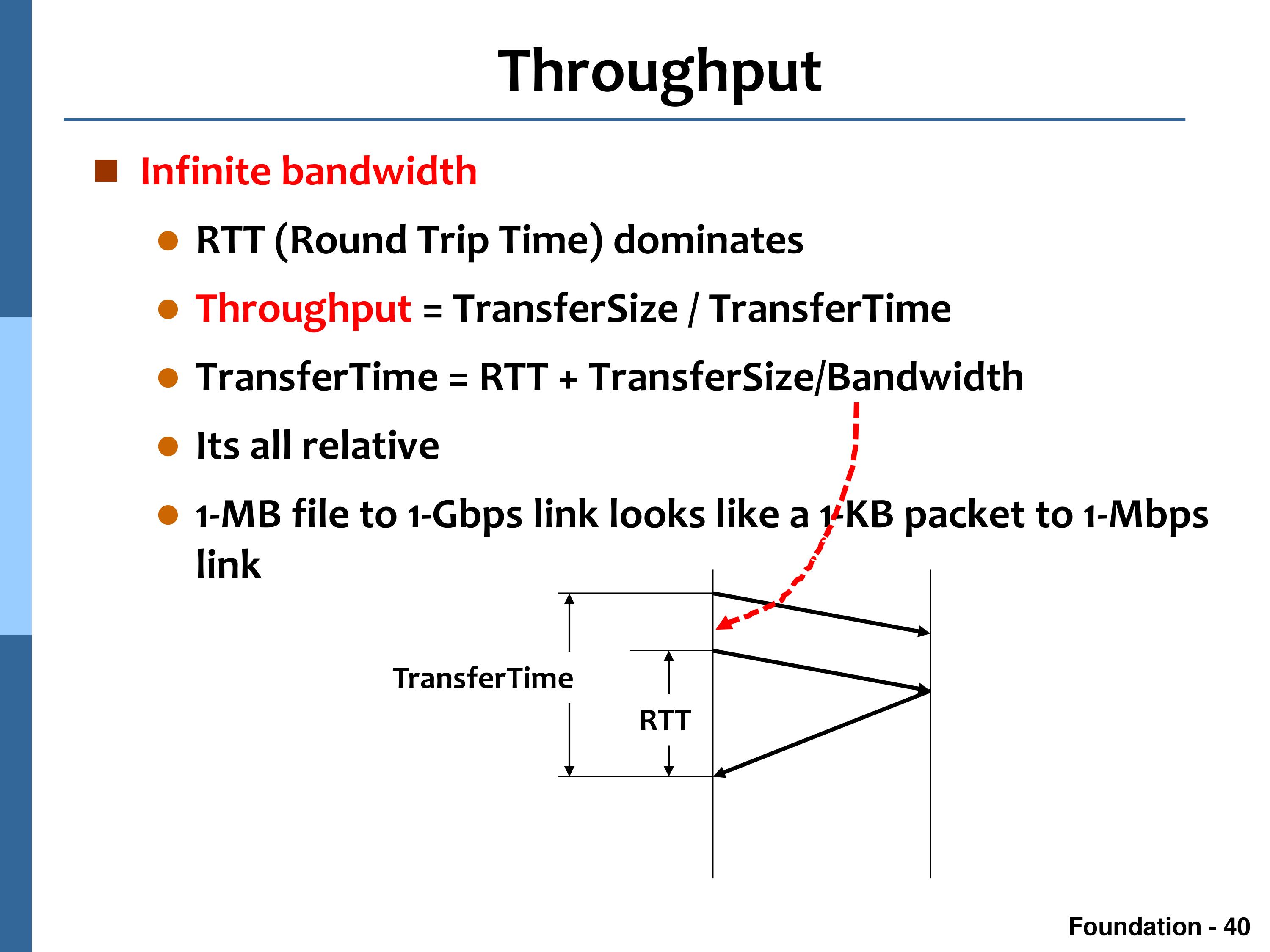 Throughput

Infinite bandwidth

RTT (Round Trip Time) dominates

Throughput = TransferSize / TransferTime

TransferTime = RTT + TransferSize/Bandwidth

Its all relative

1-MB file to 1-Gbps link looks like a 1-KB packet to 1-Mbps link

TransferTime

RTT

Foundation - 40